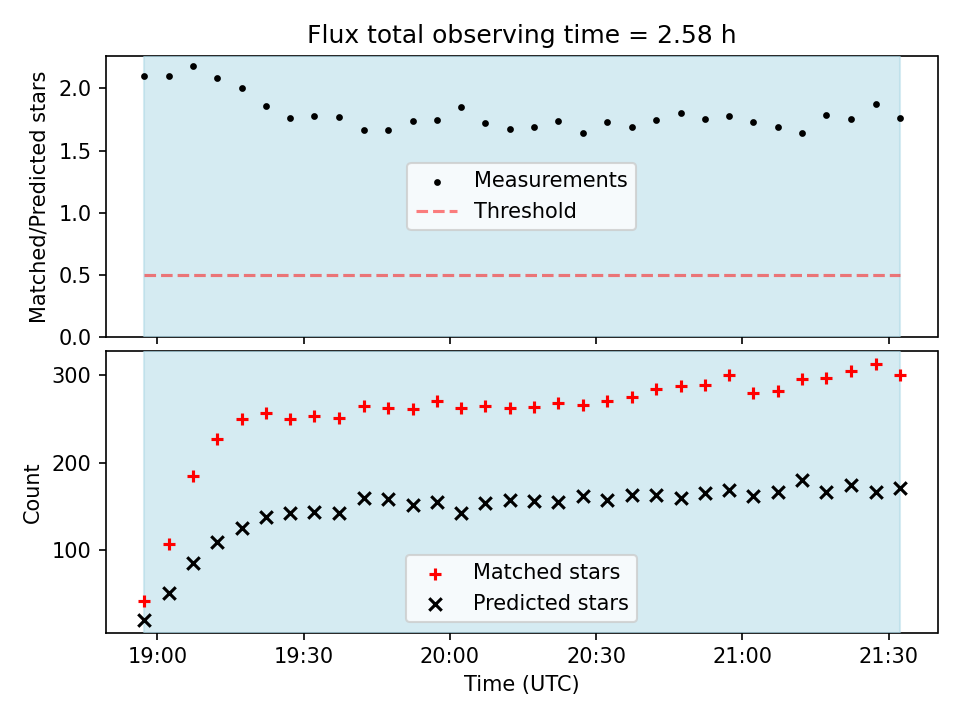 Flux total observing time = 2.58 h

Matched/Predicted stars

2.0
1.5
1.0
0.5
0.0

Measurements
Threshold

Count

300
200
100

Matched stars
Predicted stars

19:00
19:30
20:00
20:30
21:00
21:30

Time (UTC)